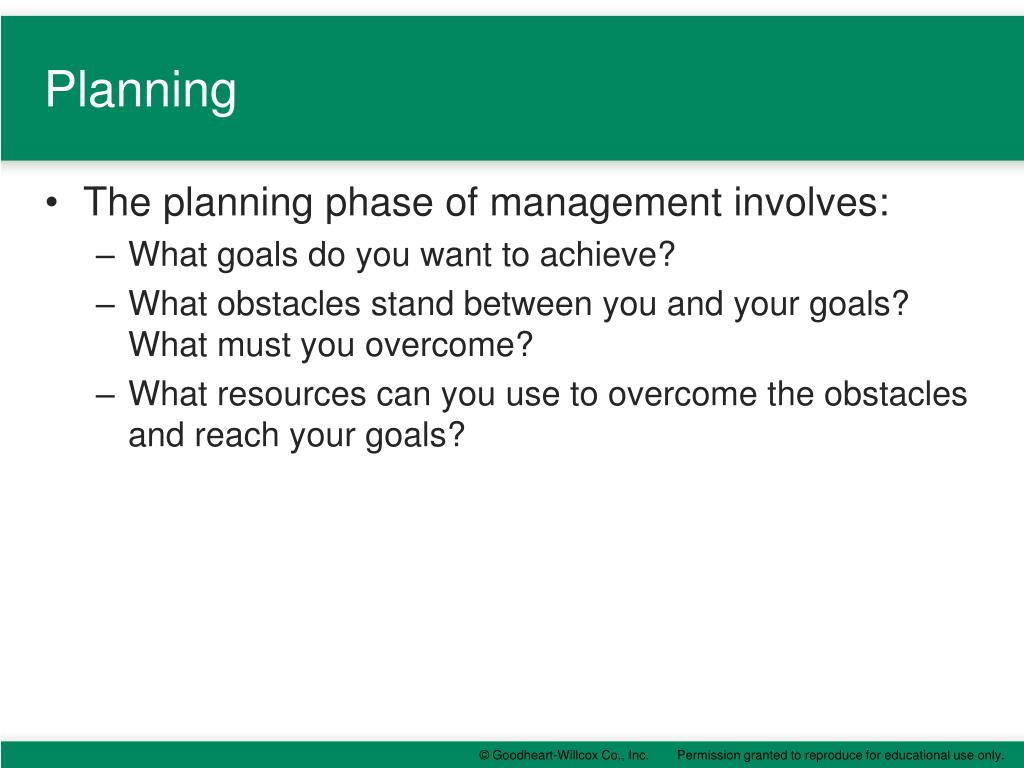 Planning

• The planning phase of management involves:
– What goals do you want to achieve?
– What obstacles stand between you and your goals? What must you overcome?
– What resources can you use to overcome the obstacles and reach your goals?

© Goodheart-Willcox Co., Inc. Permission granted to reproduce for educational use only.